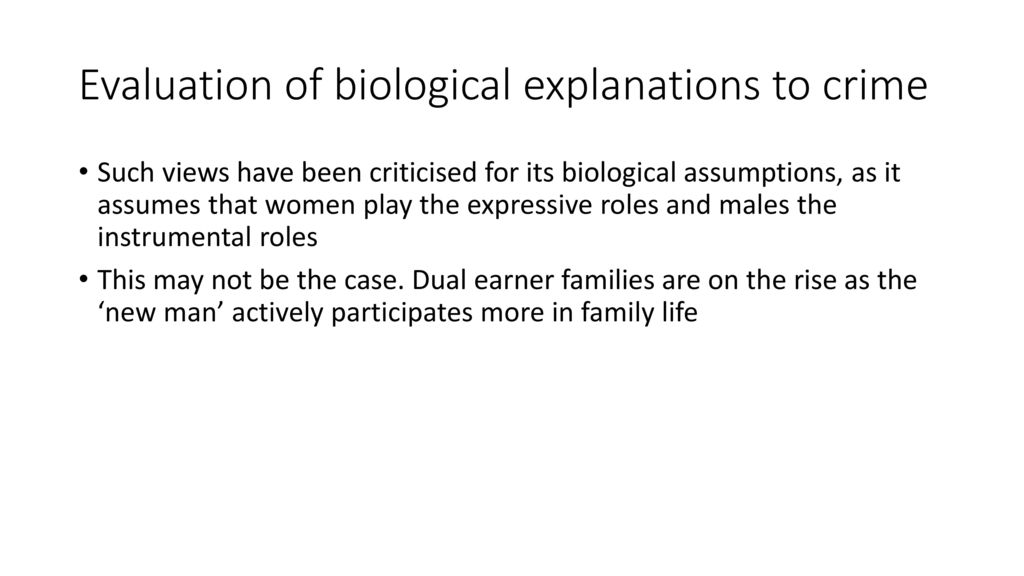 Evaluation of biological explanations to crime

• Such views have been criticised for its biological assumptions, as it assumes that women play the expressive roles and males the instrumental roles

• This may not be the case. Dual earner families are on the rise as the ‘new man’ actively participates more in family life